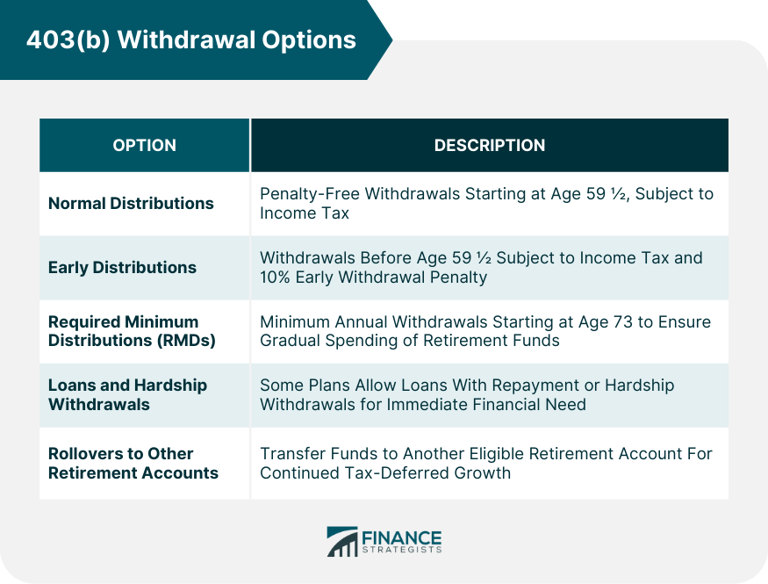 403(b) Withdrawal Options

| OPTION | DESCRIPTION |
|---|---|
| Normal Distributions | Penalty-Free Withdrawals Starting at Age 59 ½, Subject to Income Tax |
| Early Distributions | Withdrawals Before Age 59 ½ Subject to Income Tax and 10% Early Withdrawal Penalty |
| Required Minimum Distributions (RMDs) | Minimum Annual Withdrawals Starting at Age 73 to Ensure Gradual Spending of Retirement Funds |
| Loans and Hardship Withdrawals | Some Plans Allow Loans With Repayment or Hardship Withdrawals for Immediate Financial Need |
| Rollovers to Other Retirement Accounts | Transfer Funds to Another Eligible Retirement Account For Continued Tax-Deferred Growth |

FINANCE STRATEGISTS